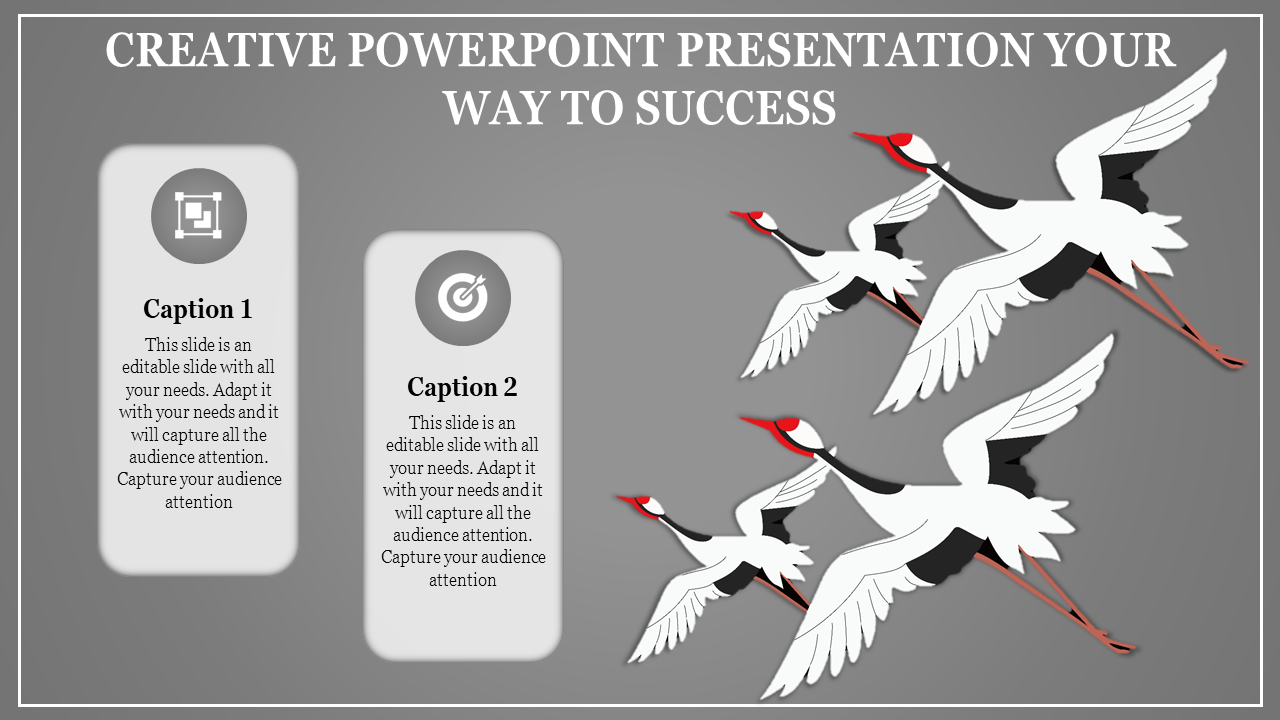 CREATIVE POWERPOINT PRESENTATION YOUR WAY TO SUCCESS

Caption 1

This slide is an editable slide with all your needs. Adapt it with your needs and it will capture all the audience attention. Capture your audience attention

Caption 2

This slide is an editable slide with all your needs. Adapt it with your needs and it will capture all the audience attention. Capture your audience attention